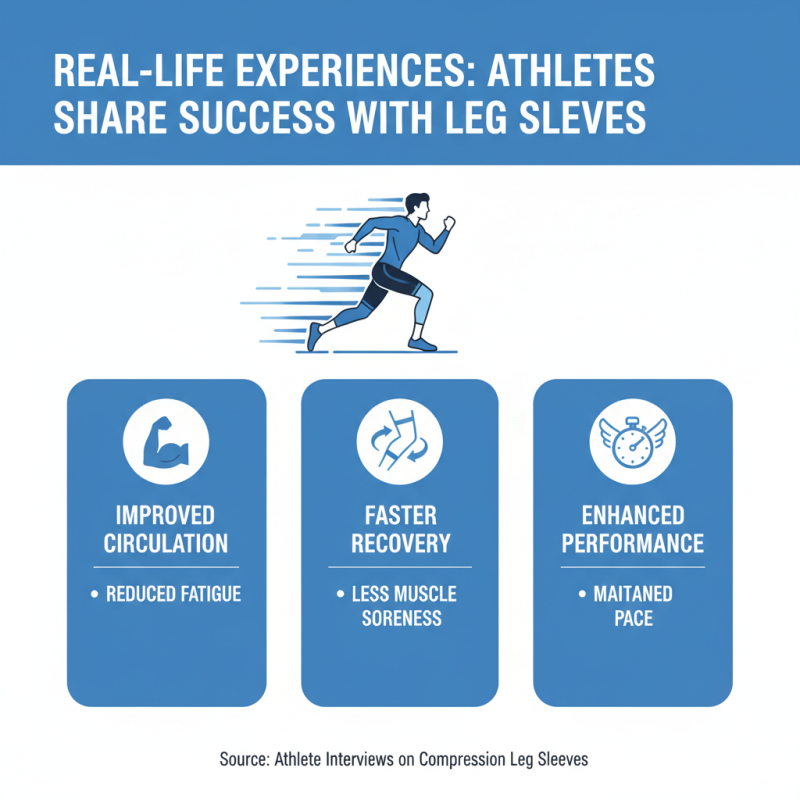 REAL-LIFE EXPERIENCES: ATHLETES SHARE SUCCESS WITH LEG SLEEVES

IMPROVED CIRCULATION

• REDUCED FATIGUE

FASTER RECOVERY

• LESS MUSCLE SORENESS

ENHANCED PERFORMANCE

• MAITANED PACE

Source: Athlete Interviews on Compression Leg Sleeves